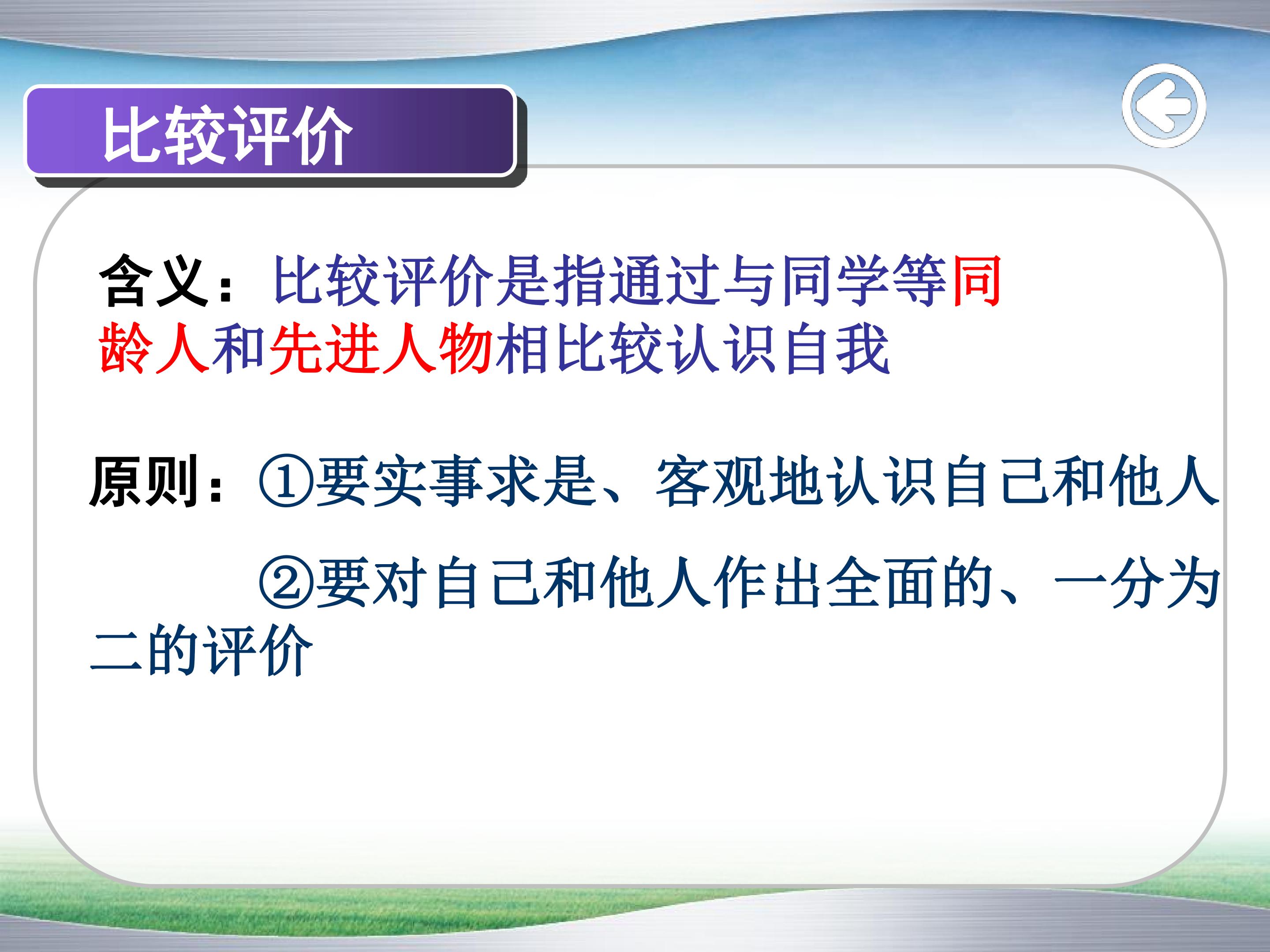 比较评价

含义：比较评价是指通过与同学等同龄人和先进人物相比较认识自我

原则：①要实事求是、客观地认识自己和他人

②要对自己和他人作出全面的、一分为二的评价